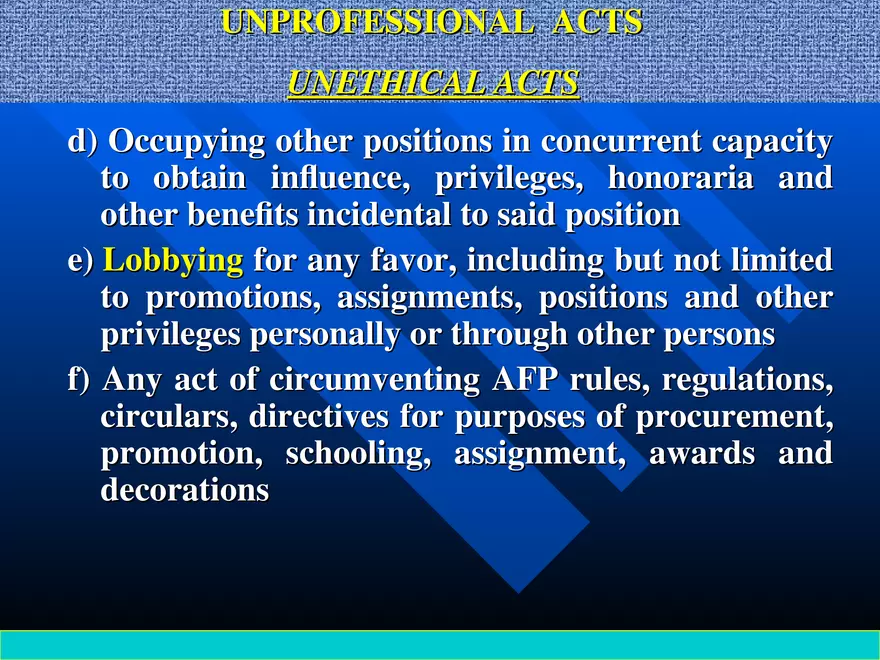 UNPROFESSIONAL ACTS

UNETHICAL ACTS

d) Occupying other positions in concurrent capacity to obtain influence, privileges, honoraria and other benefits incidental to said position

e) Lobbying for any favor, including but not limited to promotions, assignments, positions and other privileges personally or through other persons

f) Any act of circumventing AFP rules, regulations, circulars, directives for purposes of procurement, promotion, schooling, assignment, awards and decorations